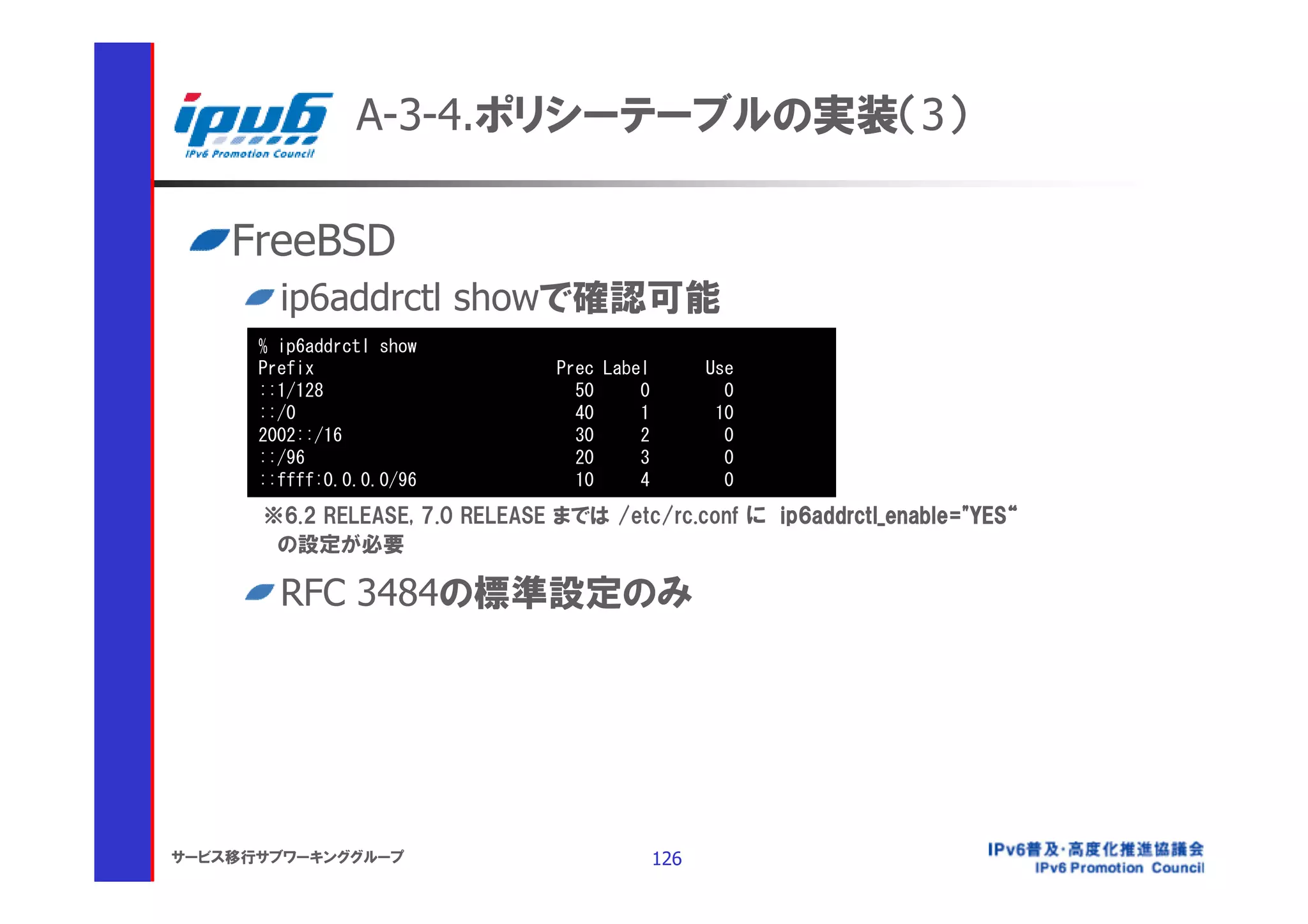 ipv6
IPv6 Promotion Council

A-3-4.ポリシーテーブルの実装(3)

FreeBSD

ip6addrctl showで確認可能

% ip6addrctl show

| Prefix | Prec | Label | Use |
|---|---|---|---|
| ::1/128 | 50 | 0 | 0 |
| ::/0 | 40 | 1 | 10 |
| 2002::/16 | 30 | 2 | 0 |
| ::/96 | 20 | 3 | 0 |
| ::ffff:0.0.0.0/96 | 10 | 4 | 0 |

※6.2 RELEASE, 7.0 RELEASE までは /etc/rc.conf に ip6addrctl_enable="YES“ の設定が必要

RFC 3484の標準設定のみ

サービス移行サブワーキンググループ

126

IPv6普及・高度化推進協議会
IPv6 Promotion Council